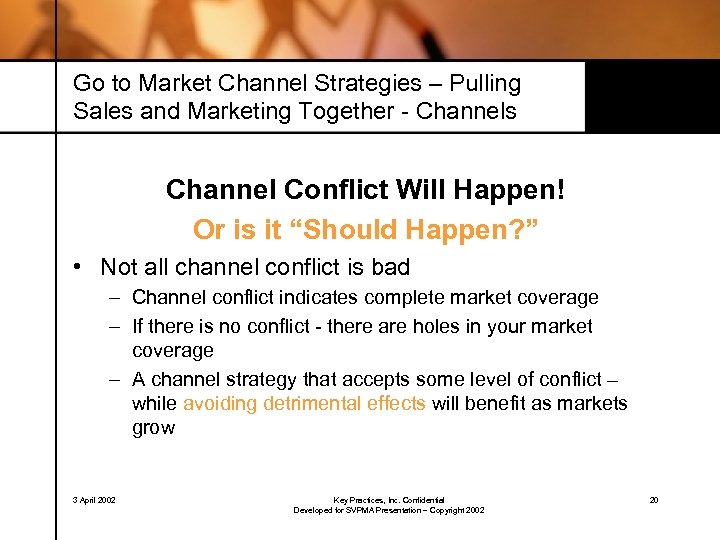 Go to Market Channel Strategies – Pulling Sales and Marketing Together - Channels

Channel Conflict Will Happen!

Or is it “Should Happen?”

• Not all channel conflict is bad
– Channel conflict indicates complete market coverage
– If there is no conflict - there are holes in your market coverage
– A channel strategy that accepts some level of conflict – while avoiding detrimental effects will benefit as markets grow

3 April 2002

Key Practices, Inc. Confidential
Developed for SVPMA Presentation – Copyright 2002

20